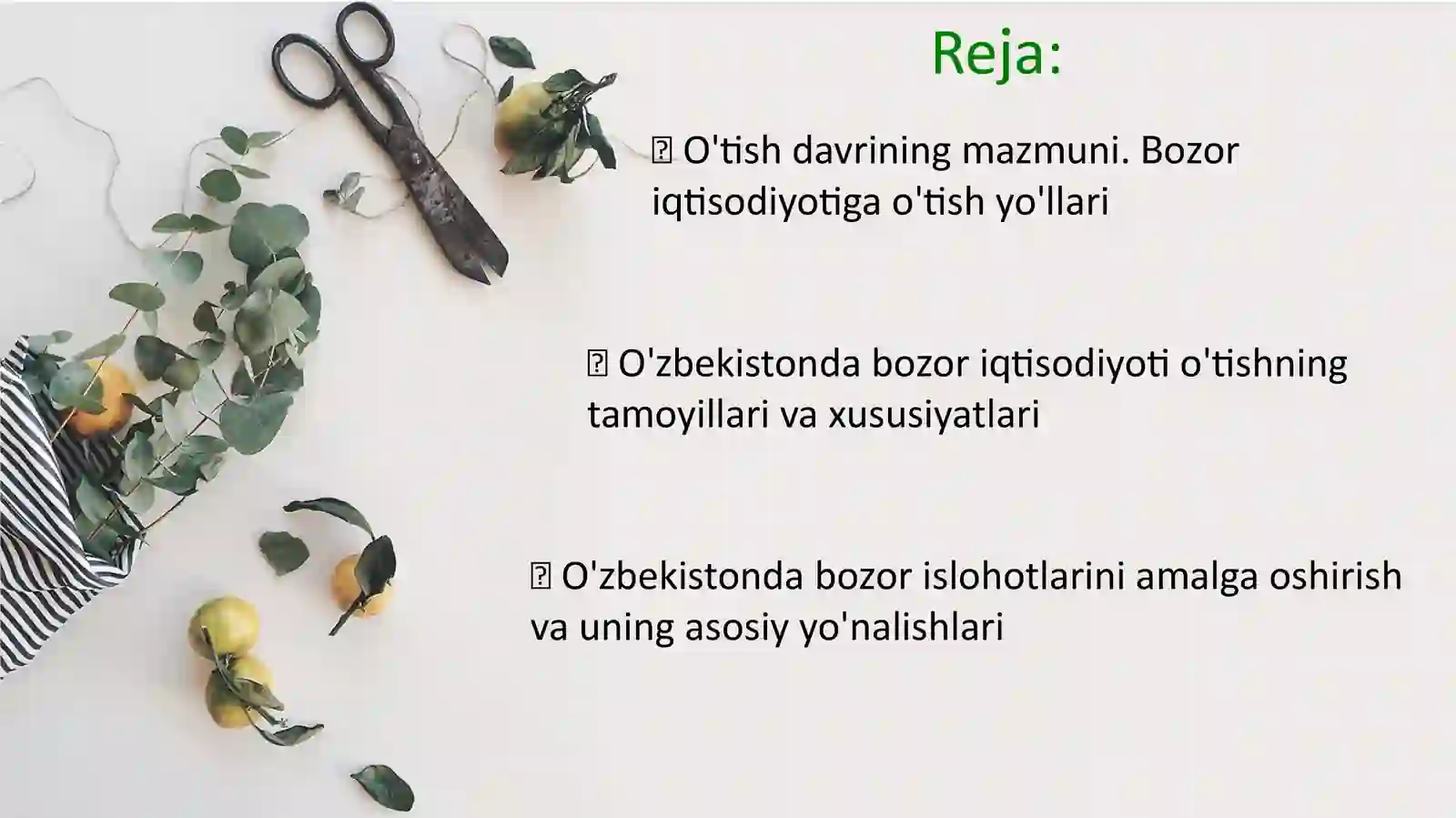 Reja:

 O'tish davrining mazmuni. Bozor iqtisodiyotiga o'tish yo'llari

 O'zbekistonda bozor iqtisodiyoti o'tishning tamoyillari va xususiyatlari

 O'zbekistonda bozor islohotlarini amalga oshirish va uning asosiy yo'nalishlari